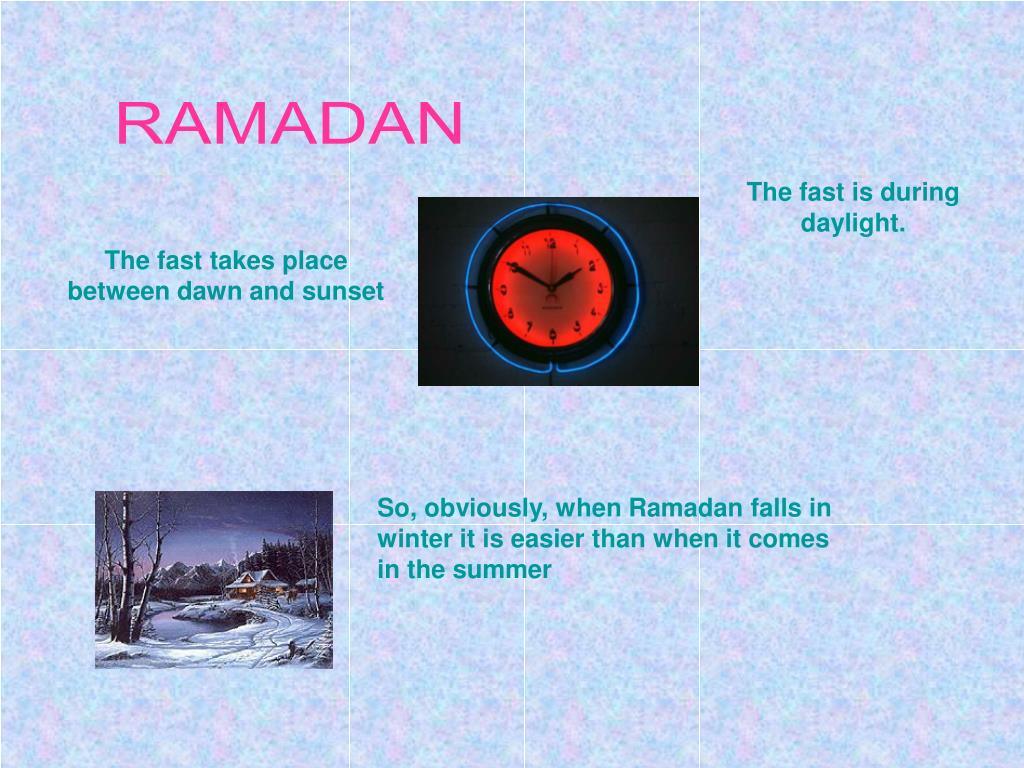 RAMADAN

The fast is during daylight.

The fast takes place between dawn and sunset

So, obviously, when Ramadan falls in winter it is easier than when it comes in the summer